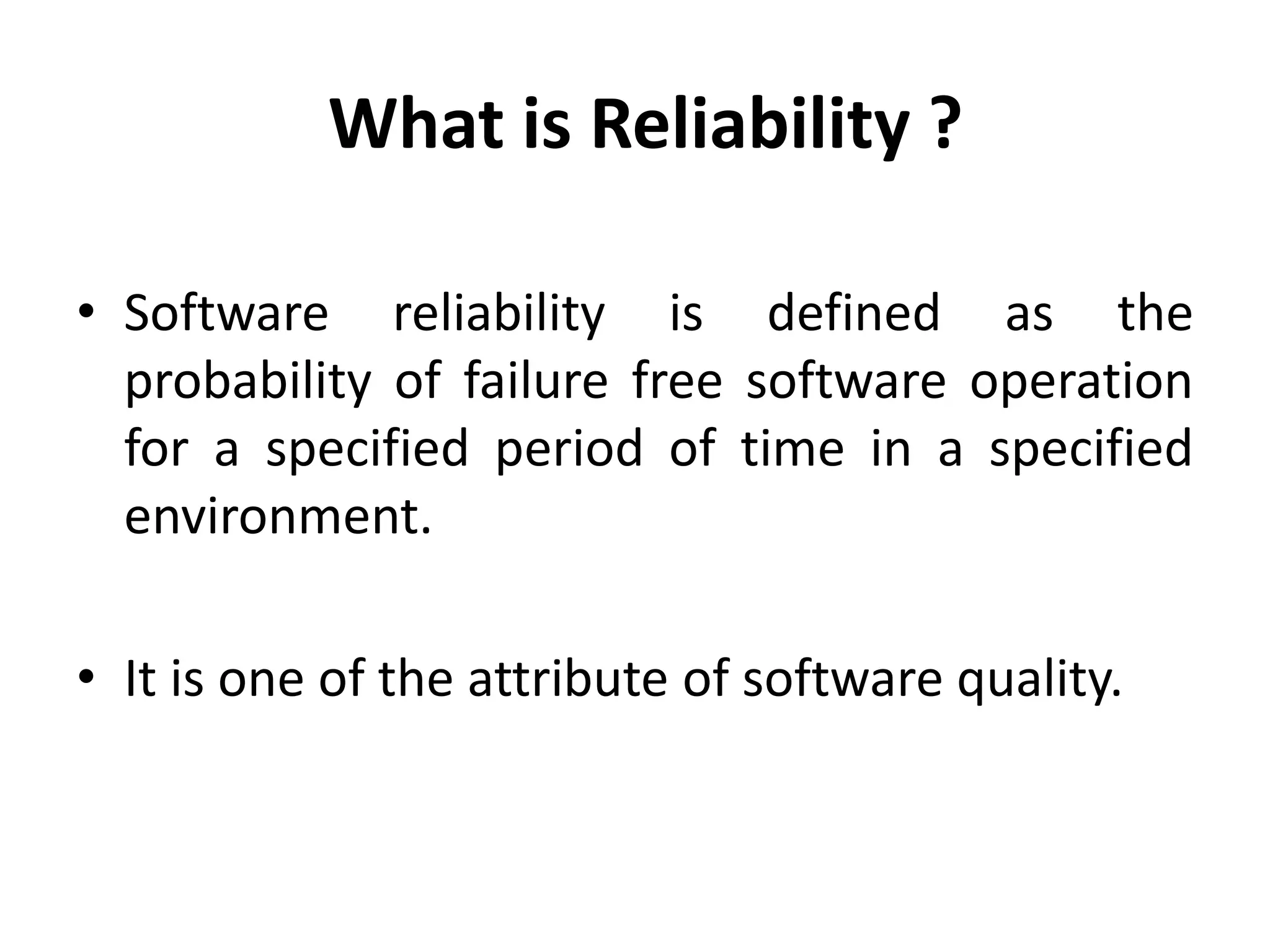 What is Reliability ?

• Software reliability is defined as the probability of failure free software operation for a specified period of time in a specified environment.

• It is one of the attribute of software quality.